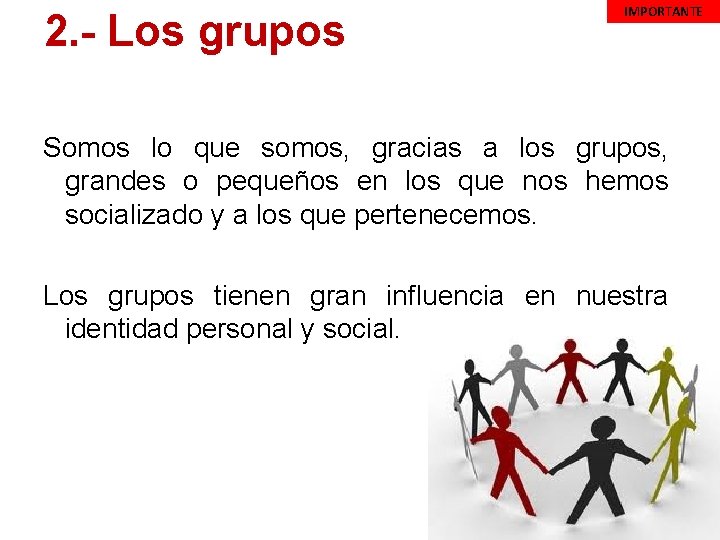 IMPORTANTE

2.- Los grupos

Somos lo que somos, gracias a los grupos, grandes o pequeños en los que nos hemos socializado y a los que pertenecemos.

Los grupos tienen gran influencia en nuestra identidad personal y social.